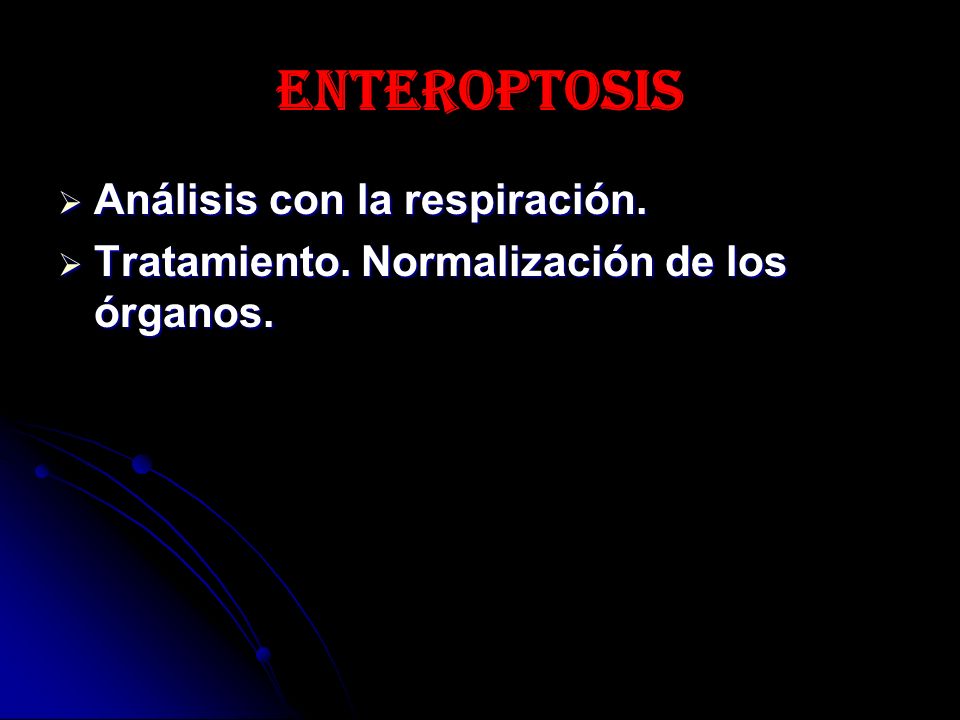 ENTEROPTOSIS

➢ Análisis con la respiración.
➢ Tratamiento. Normalización de los órganos.